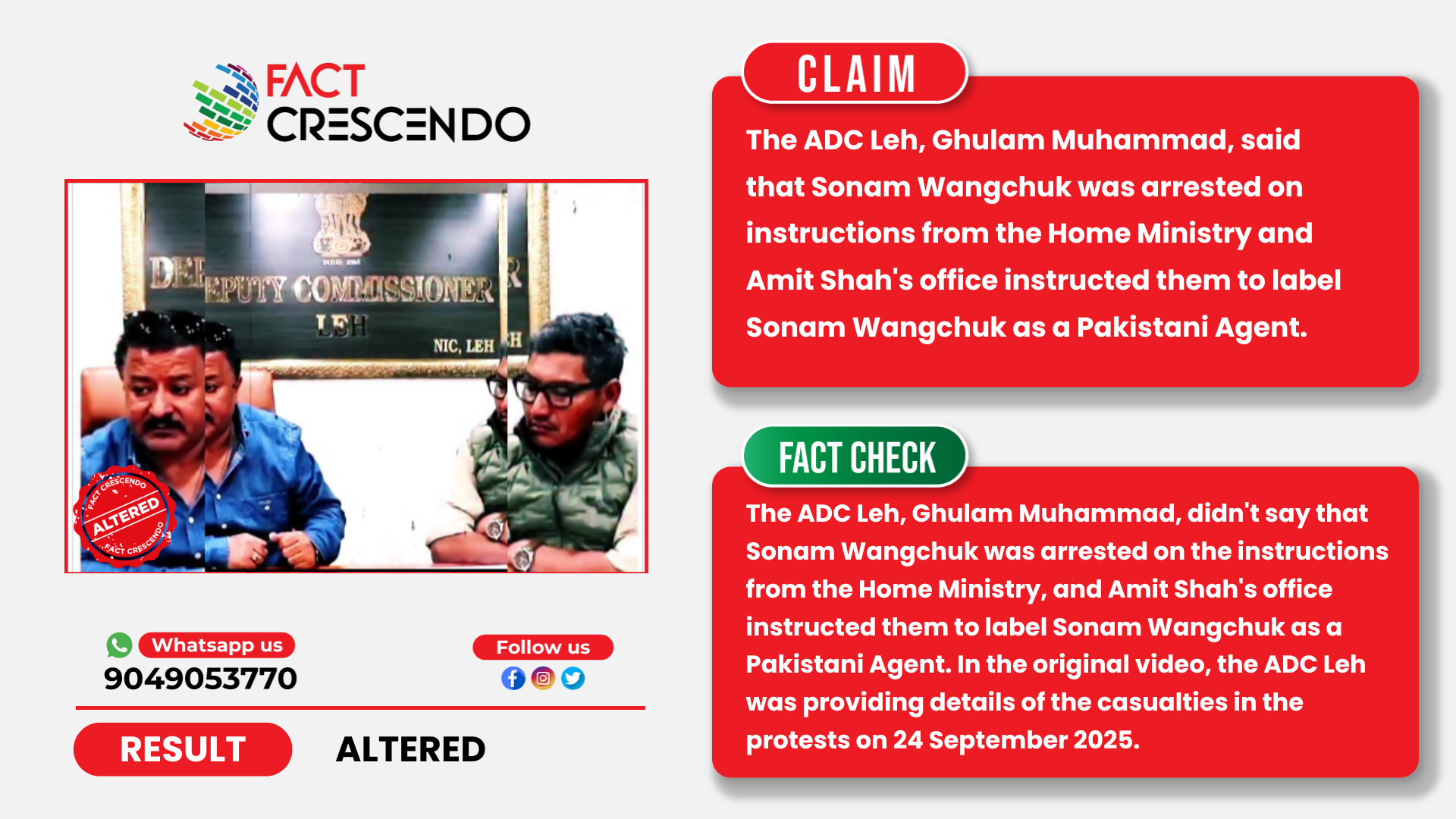 FACT CRESCENDO

DEPUTY COMMISSIONER
LEH
NIC, LEH

FACT CRESCENDO
ALTERED
FACT CRESCENDO

Whatsapp us
9049053770

Follow us

RESULT
ALTERED

CLAIM

The ADC Leh, Ghulam Muhammad, said that Sonam Wangchuk was arrested on instructions from the Home Ministry and Amit Shah's office instructed them to label Sonam Wangchuk as a Pakistani Agent.

FACT CHECK

The ADC Leh, Ghulam Muhammad, didn't say that Sonam Wangchuk was arrested on the instructions from the Home Ministry, and Amit Shah's office instructed them to label Sonam Wangchuk as a Pakistani Agent. In the original video, the ADC Leh was providing details of the casualties in the protests on 24 September 2025.